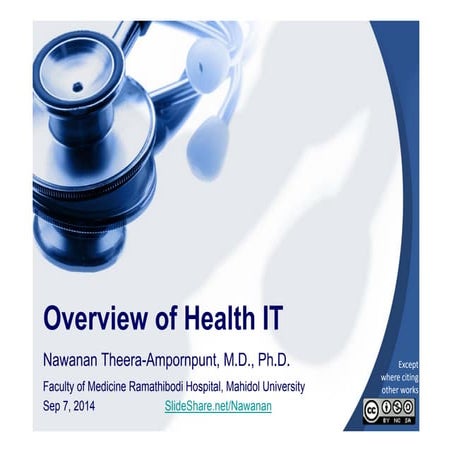 Overview of Health IT

Nawanan Theera-Ampornpunt, M.D., Ph.D.

Faculty of Medicine Ramathibodi Hospital, Mahidol University

Sep 7, 2014 SlideShare.net/Nawanan

Except where citing other works

cc BY NC SA